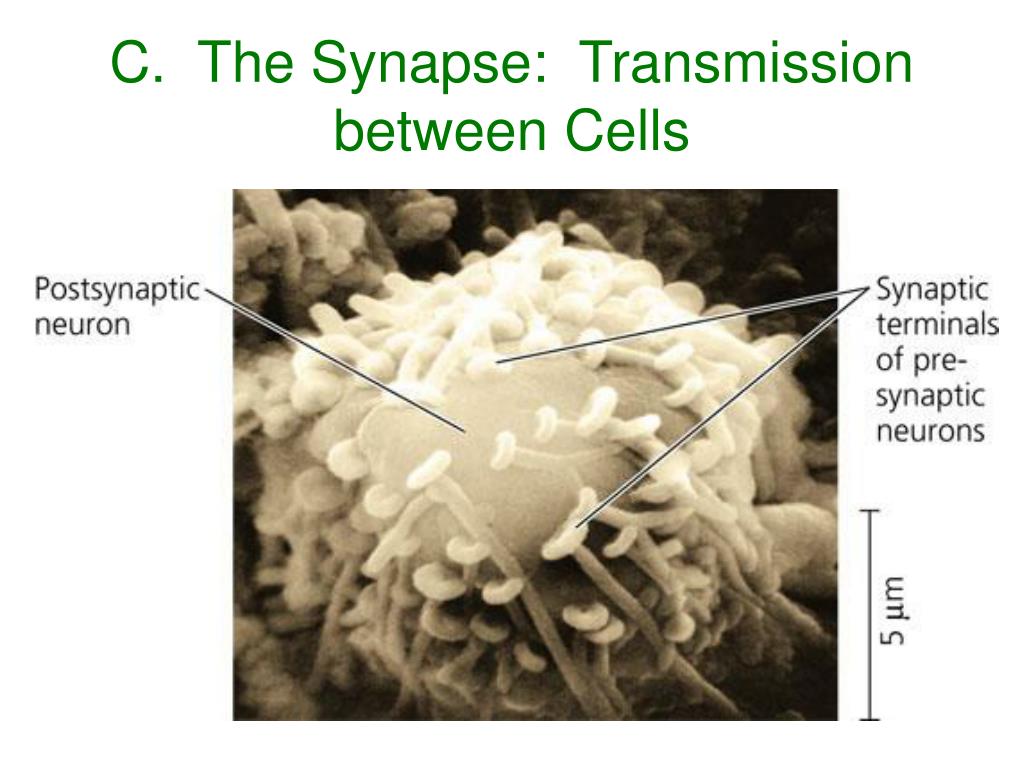 C. The Synapse: Transmission between Cells

Postsynaptic neuron

Synaptic terminals of pre-synaptic neurons

5 µm